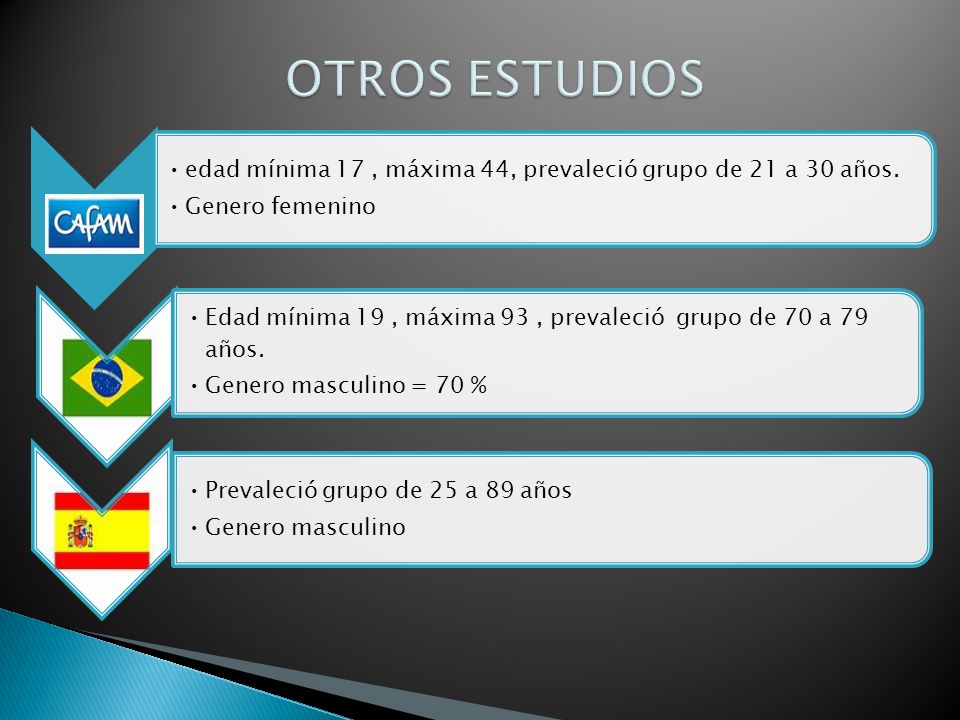 OTROS ESTUDIOS

CAFAM

• edad mínima 17 , máxima 44, prevaleció grupo de 21 a 30 años.

• Genero femenino

• Edad mínima 19 , máxima 93 , prevaleció grupo de 70 a 79 años.

• Genero masculino = 70 %

• Prevaleció grupo de 25 a 89 años

• Genero masculino